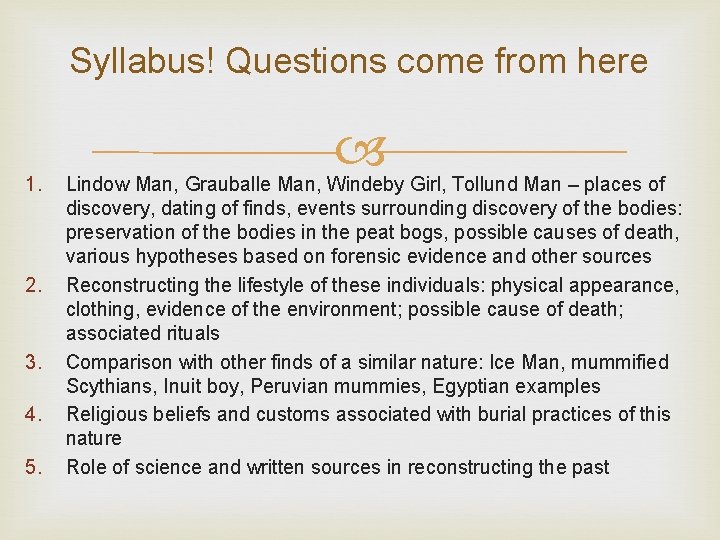 Syllabus! Questions come from here

1. Lindow Man, Grauballe Man, Windeby Girl, Tollund Man – places of discovery, dating of finds, events surrounding discovery of the bodies: preservation of the bodies in the peat bogs, possible causes of death, various hypotheses based on forensic evidence and other sources
2. Reconstructing the lifestyle of these individuals: physical appearance, clothing, evidence of the environment; possible cause of death; associated rituals
3. Comparison with other finds of a similar nature: Ice Man, mummified Scythians, Inuit boy, Peruvian mummies, Egyptian examples
4. Religious beliefs and customs associated with burial practices of this nature
5. Role of science and written sources in reconstructing the past